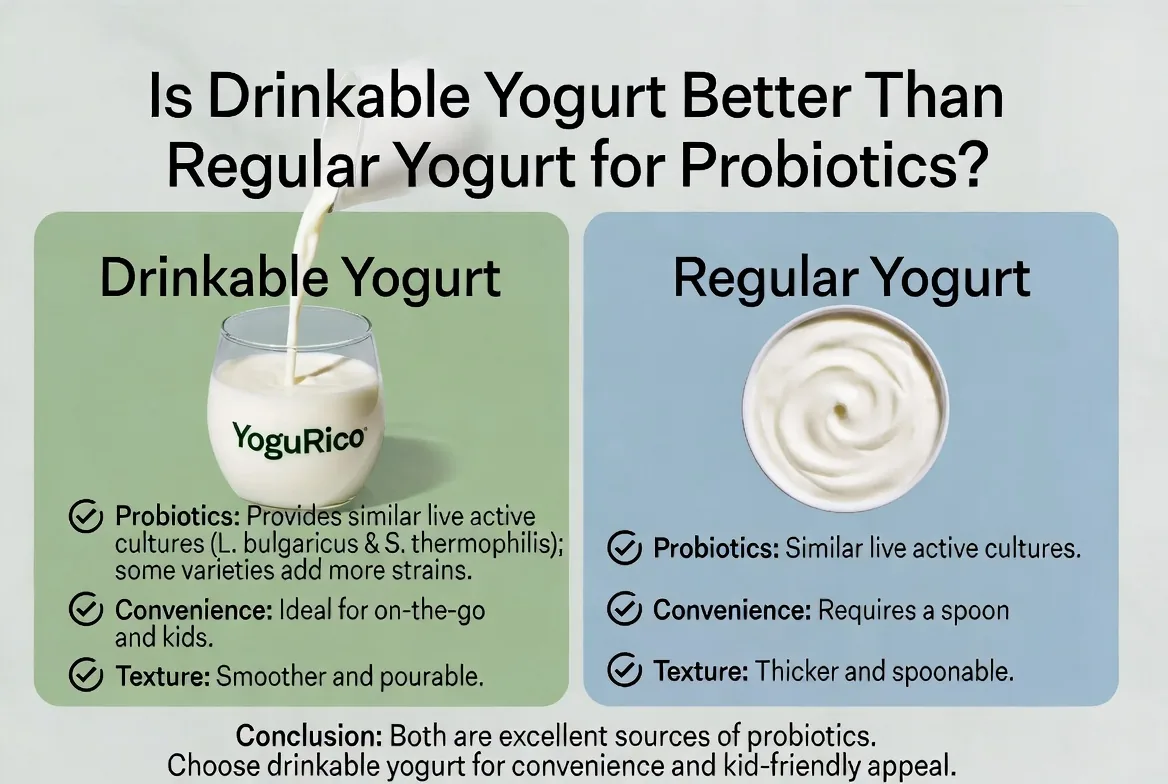 Is Drinkable Yogurt Better Than Regular Yogurt for Probiotics?

Drinkable Yogurt

YoguRico

Probiotics: Provides similar live active cultures (L. bulgaricus & S. thermophilis); some varieties add more strains.

Convenience: Ideal for on-the-go and kids.

Texture: Smoother and pourable.

Regular Yogurt

Probiotics: Similar live active cultures.

Convenience: Requires a spoon

Texture: Thicker and spoonable.

Conclusion: Both are excellent sources of probiotics. Choose drinkable yogurt for convenience and kid-friendly appeal.